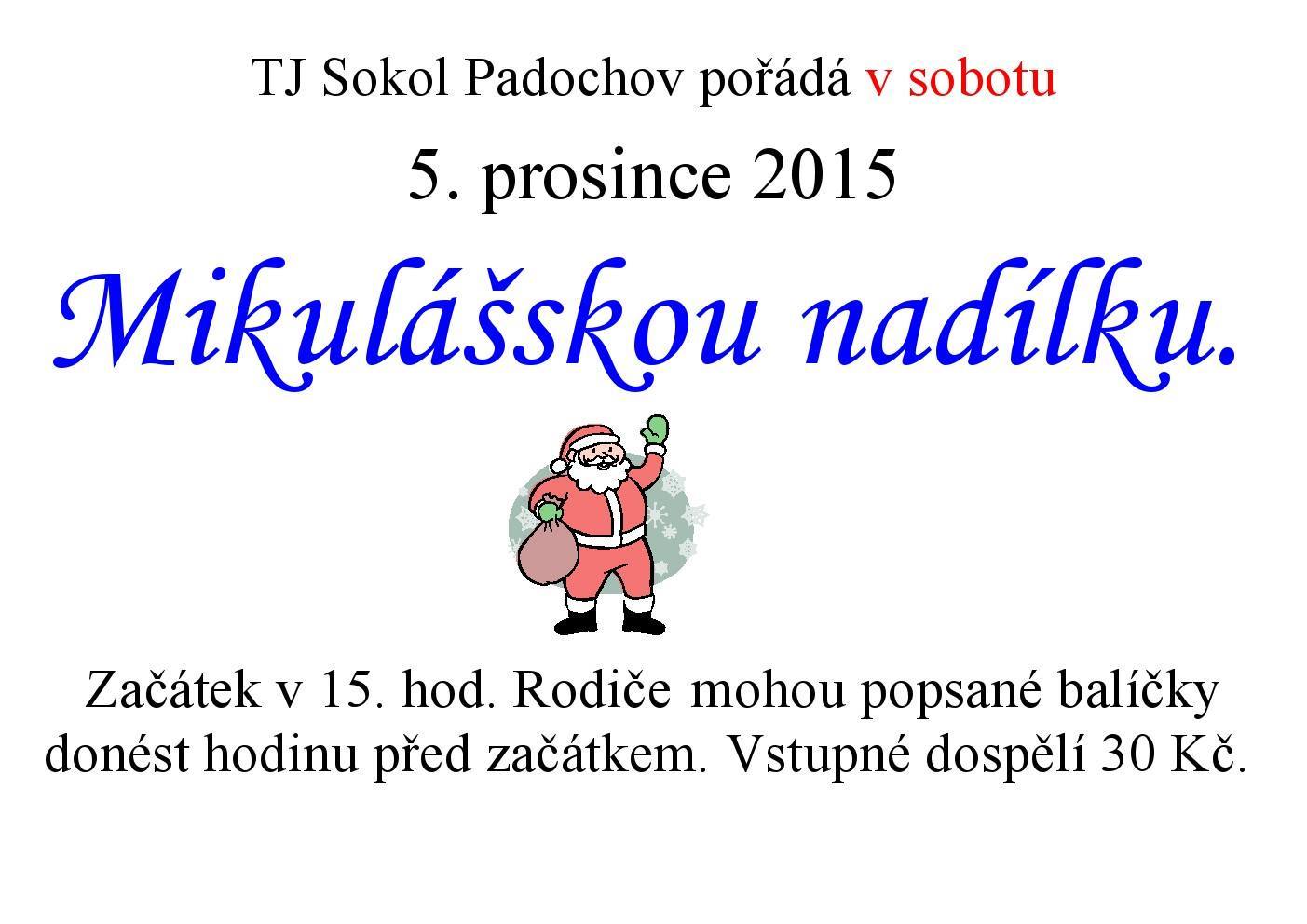 TJ Sokol Padochov pořádá v sobotu

5. prosince 2015

Mikulášskou nadílku.

Začátek v 15. hod. Rodiče mohou popsané balíčky donést hodinu před začátkem. Vstupné dospělí 30 Kč.